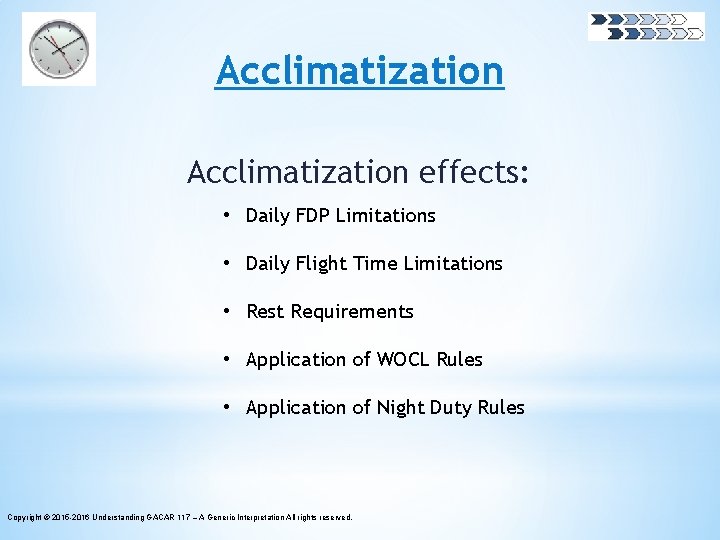 Acclimatization

Acclimatization effects:

• Daily FDP Limitations

• Daily Flight Time Limitations

• Rest Requirements

• Application of WOCL Rules

• Application of Night Duty Rules

Copyright © 2015-2016 Understanding GACAR 117 – A Generic Interpretation All rights reserved.